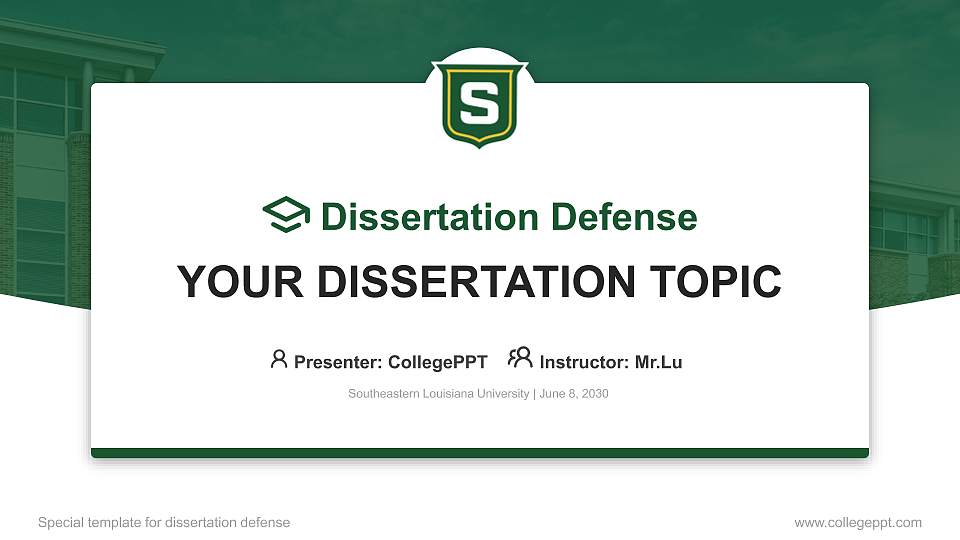 S

Dissertation Defense

YOUR DISSERTATION TOPIC

Presenter: CollegePPT Instructor: Mr.Lu

Southeastern Louisiana University | June 8, 2030

Special template for dissertation defense

www.collegeppt.com